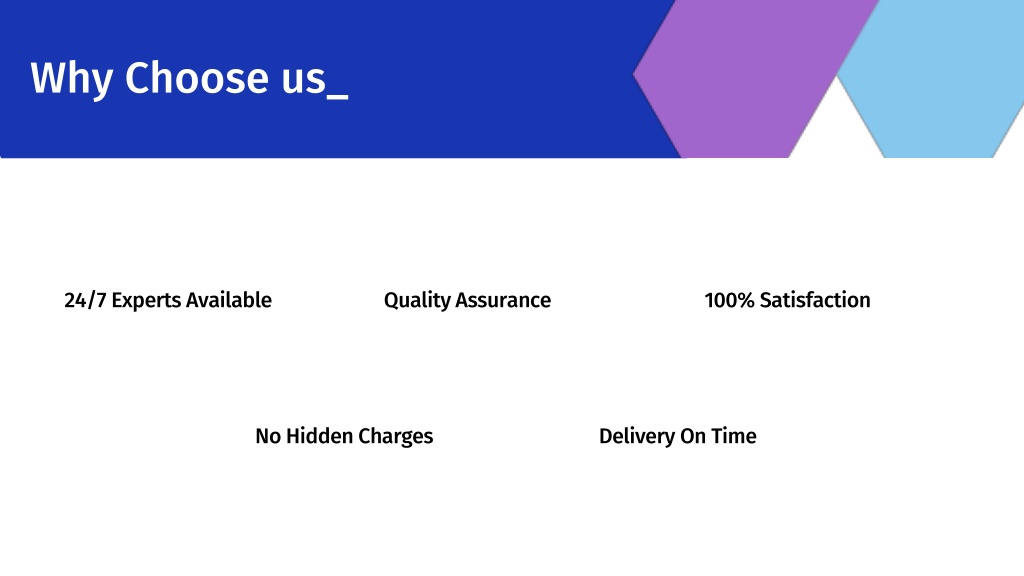 Why Choose us_

24/7 Experts Available

Quality Assurance

100% Satisfaction

No Hidden Charges

Delivery On Time